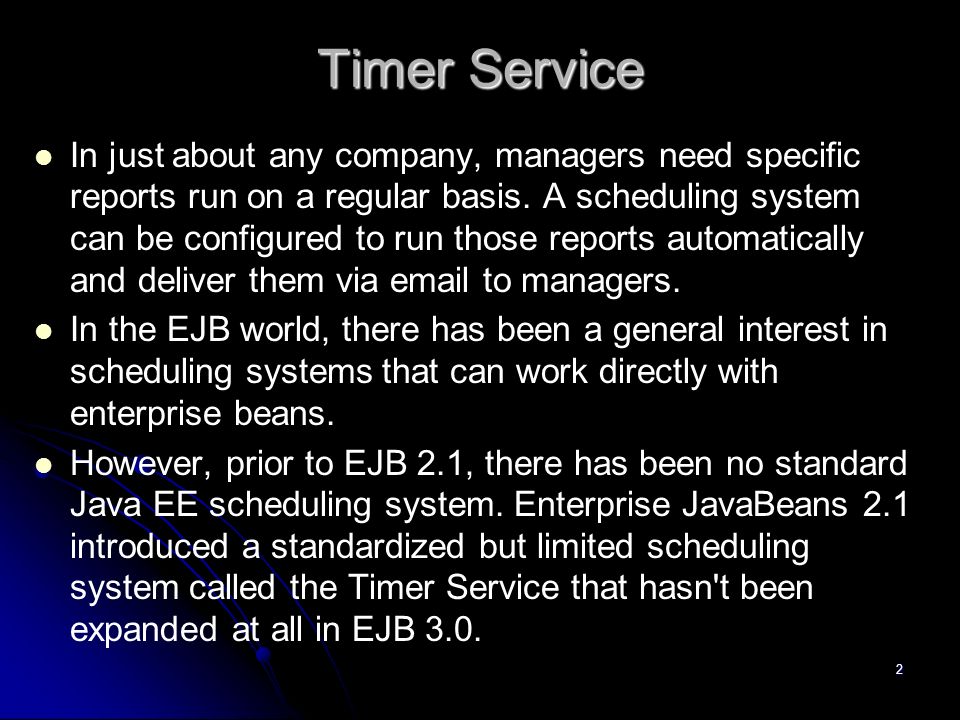 Timer Service

- In just about any company, managers need specific reports run on a regular basis. A scheduling system can be configured to run those reports automatically and deliver them via email to managers.
- In the EJB world, there has been a general interest in scheduling systems that can work directly with enterprise beans.
- However, prior to EJB 2.1, there has been no standard Java EE scheduling system. Enterprise JavaBeans 2.1 introduced a standardized but limited scheduling system called the Timer Service that hasn't been expanded at all in EJB 3.0.

2